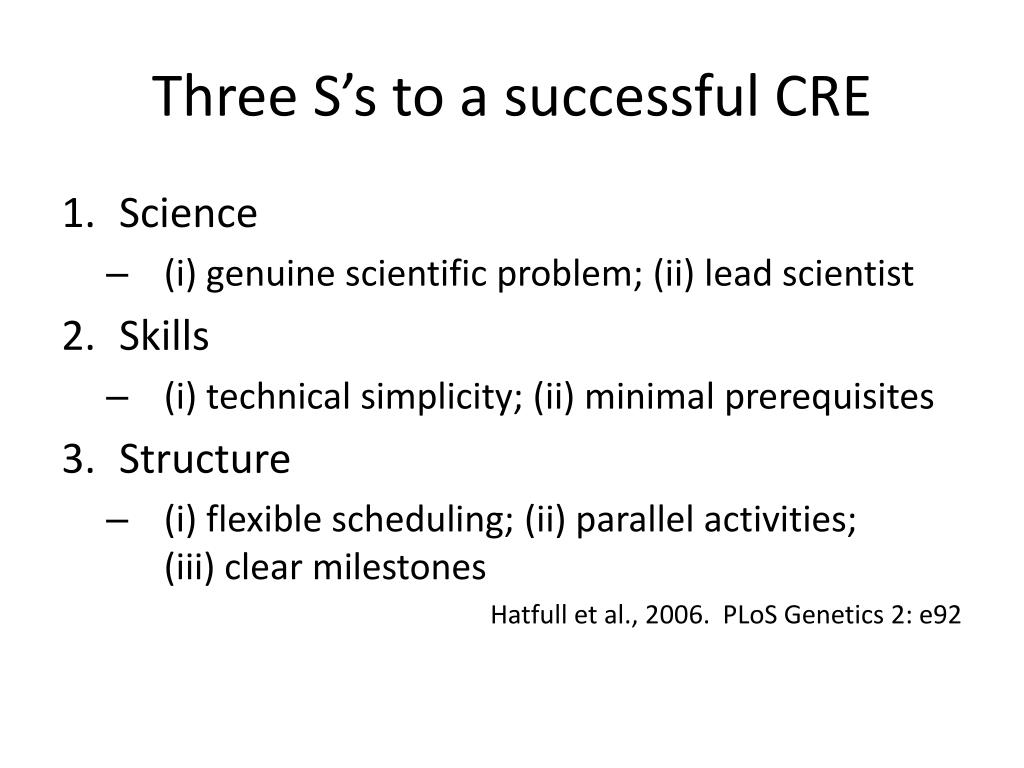 Three S’s to a successful CRE

1. Science
– (i) genuine scientific problem; (ii) lead scientist
2. Skills
– (i) technical simplicity; (ii) minimal prerequisites
3. Structure
– (i) flexible scheduling; (ii) parallel activities; (iii) clear milestones

Hatfull et al., 2006. PLoS Genetics 2: e92